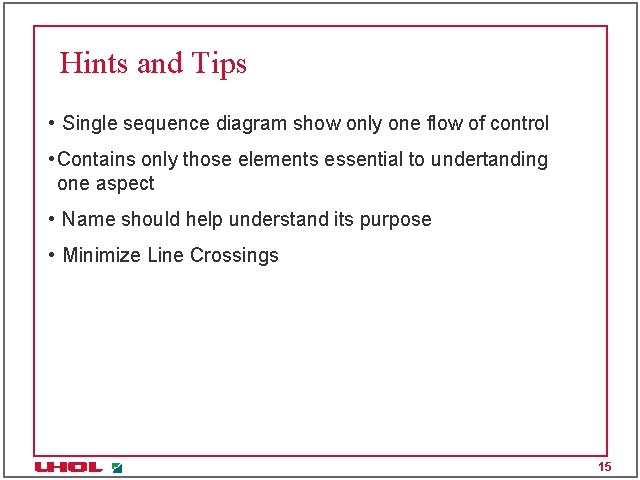 Hints and Tips

• Single sequence diagram show only one flow of control

• Contains only those elements essential to undertanding one aspect

• Name should help understand its purpose

• Minimize Line Crossings

UHOL

15